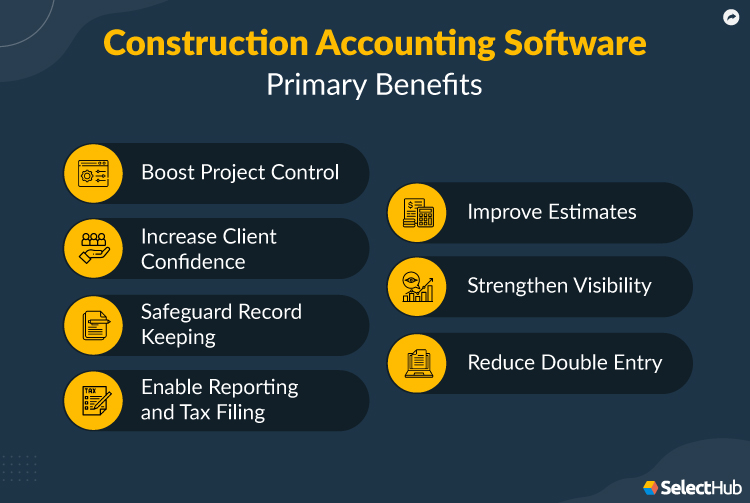 Construction Accounting Software
Primary Benefits

Boost Project Control

Increase Client Confidence

Safeguard Record Keeping

TAX

Enable Reporting and Tax Filing

Improve Estimates

Strengthen Visibility

Reduce Double Entry

SelectHub